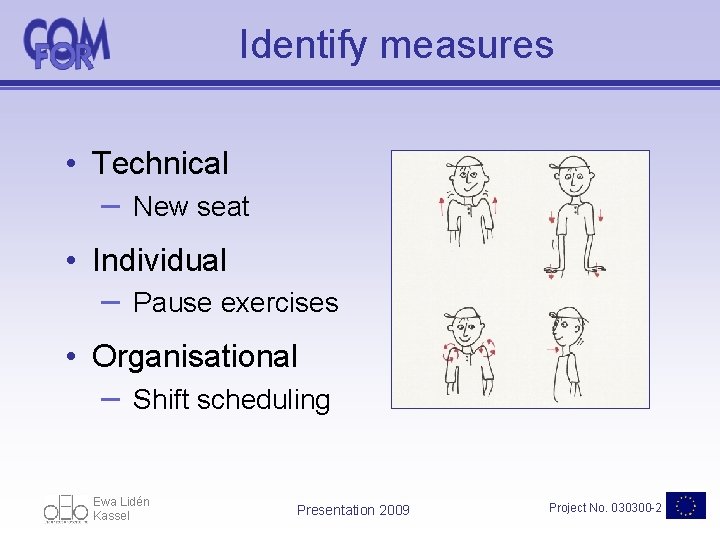 COM FOR

Identify measures

• Technical
– New seat
• Individual
– Pause exercises
• Organisational
– Shift scheduling

Ewa Lidén
Kassel

Presentation 2009

Project No. 030300-2